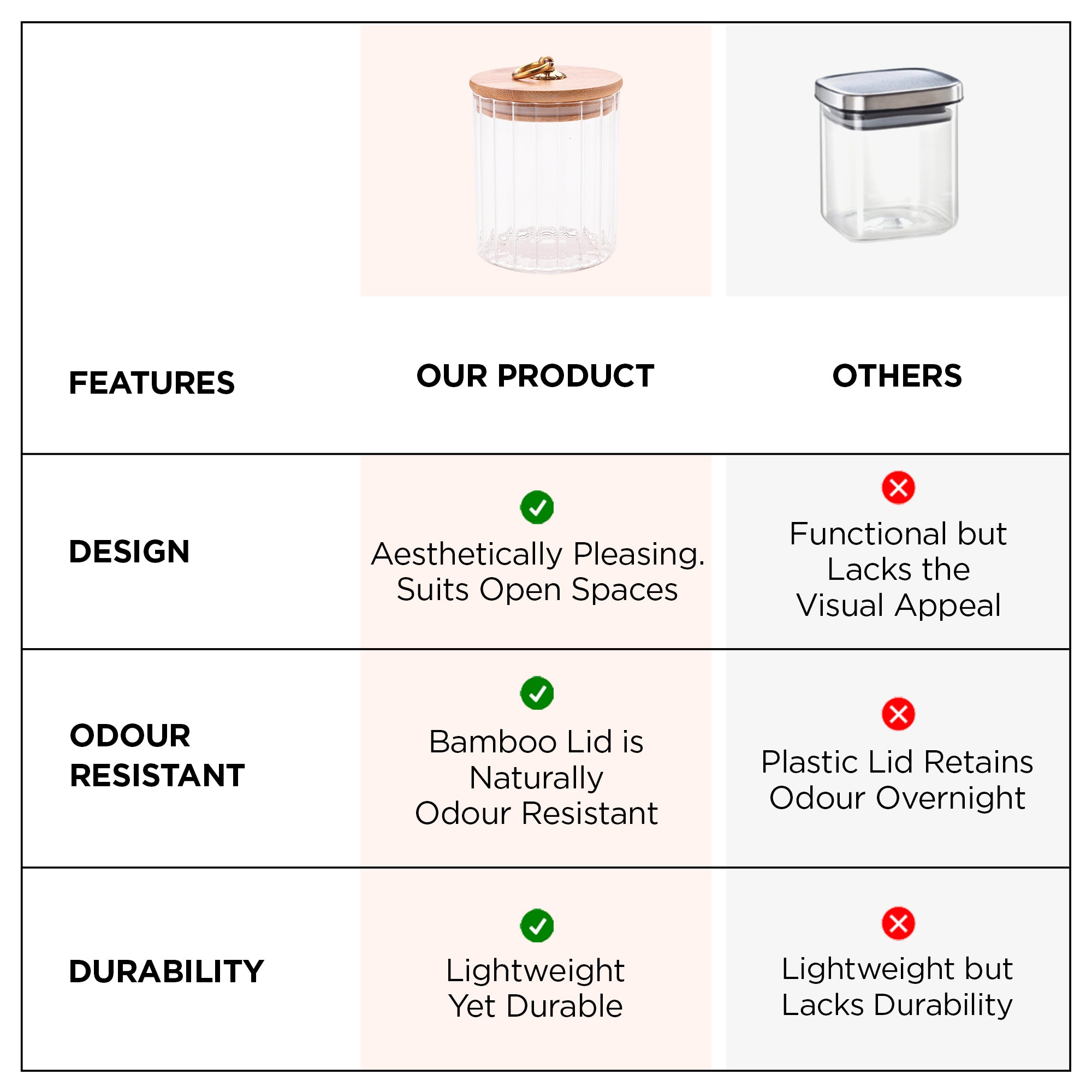 | FEATURES | OUR PRODUCT | OTHERS |
|---|---|---|
| DESIGN | Aesthetically Pleasing. Suits Open Spaces | Functional but Lacks the Visual Appeal |
| ODOUR RESISTANT | Bamboo Lid is Naturally Odour Resistant | Plastic Lid Retains Odour Overnight |
| DURABILITY | Lightweight Yet Durable | Lightweight but Lacks Durability |